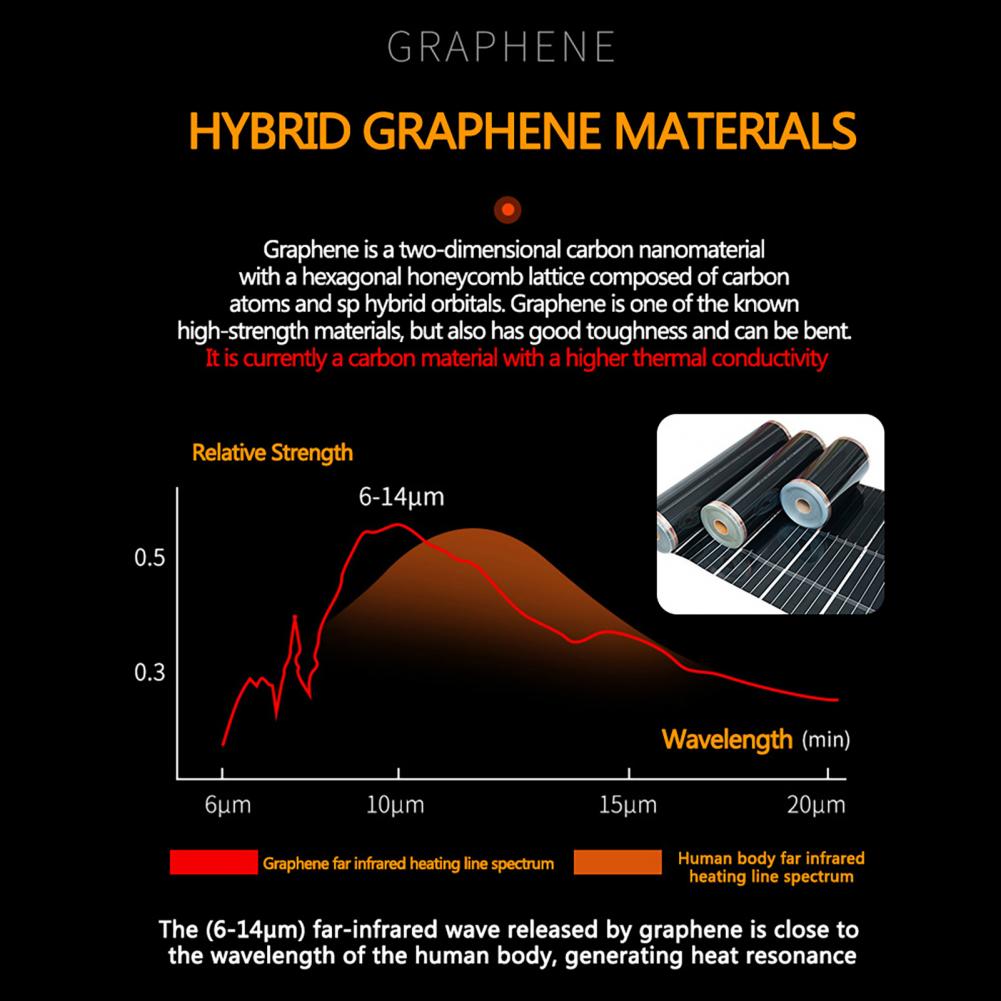 GRAPHENE

HYBRID GRAPHENE MATERIALS

Graphene is a two-dimensional carbon nanomaterial with a hexagonal honeycomb lattice composed of carbon atoms and sp hybrid orbitals. Graphene is one of the known high-strength materials, but also has good toughness and can be bent. It is currently a carbon material with a higher thermal conductivity

Relative Strength

6-14μm

0.5

0.3

Wavelength (min)

6μm 10μm 15μm 20μm

Graphene far infrared heating line spectrum

Human body far infrared heating line spectrum

The (6-14μm) far-infrared wave released by graphene is close to the wavelength of the human body, generating heat resonance